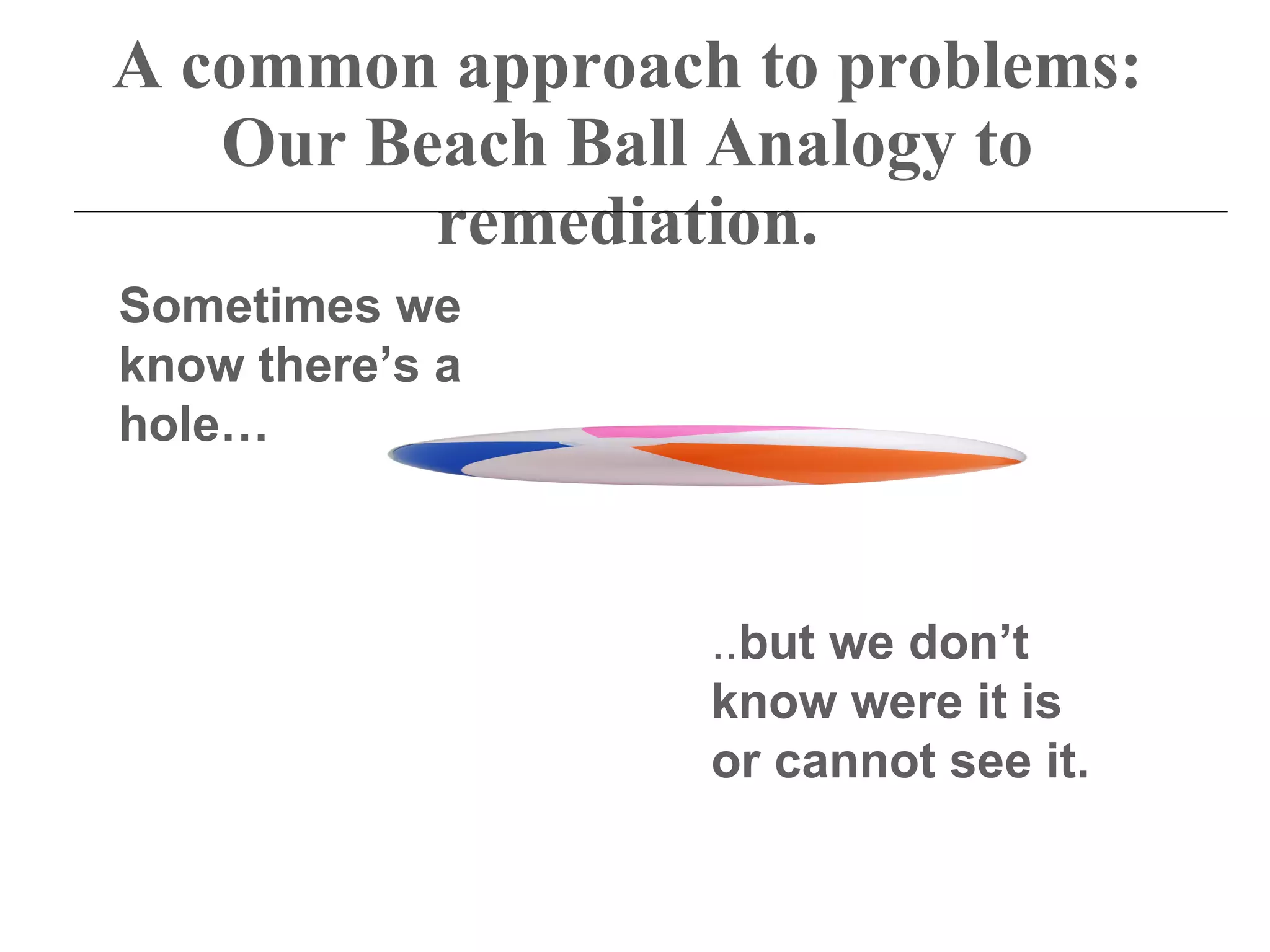 A common approach to problems: Our Beach Ball Analogy to remediation.

Sometimes we know there’s a hole…

..but we don’t know were it is or cannot see it.